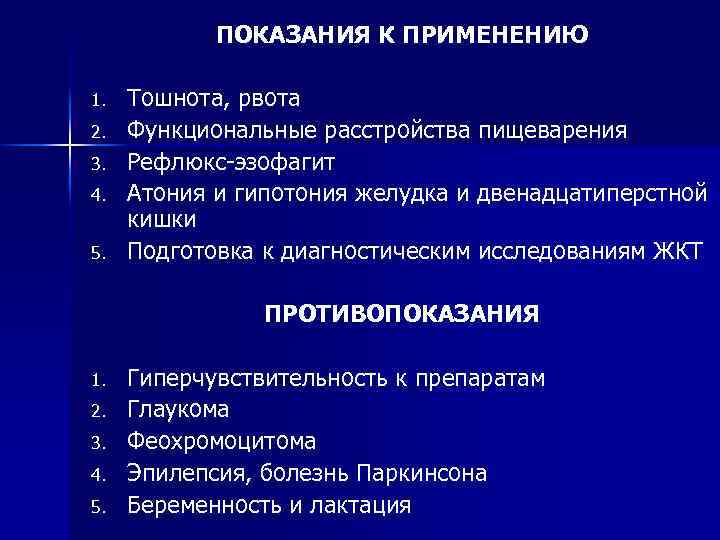 ПОКАЗАНИЯ К ПРИМЕНЕНИЮ

1. Тошнота, рвота
2. Функциональные расстройства пищеварения
3. Рефлюкс-эзофагит
4. Атония и гипотония желудка и двенадцатиперстной кишки
5. Подготовка к диагностическим исследованиям ЖКТ

ПРОТИВОПОКАЗАНИЯ

1. Гиперчувствительность к препаратам
2. Глаукома
3. Феохромоцитома
4. Эпилепсия, болезнь Паркинсона
5. Беременность и лактация